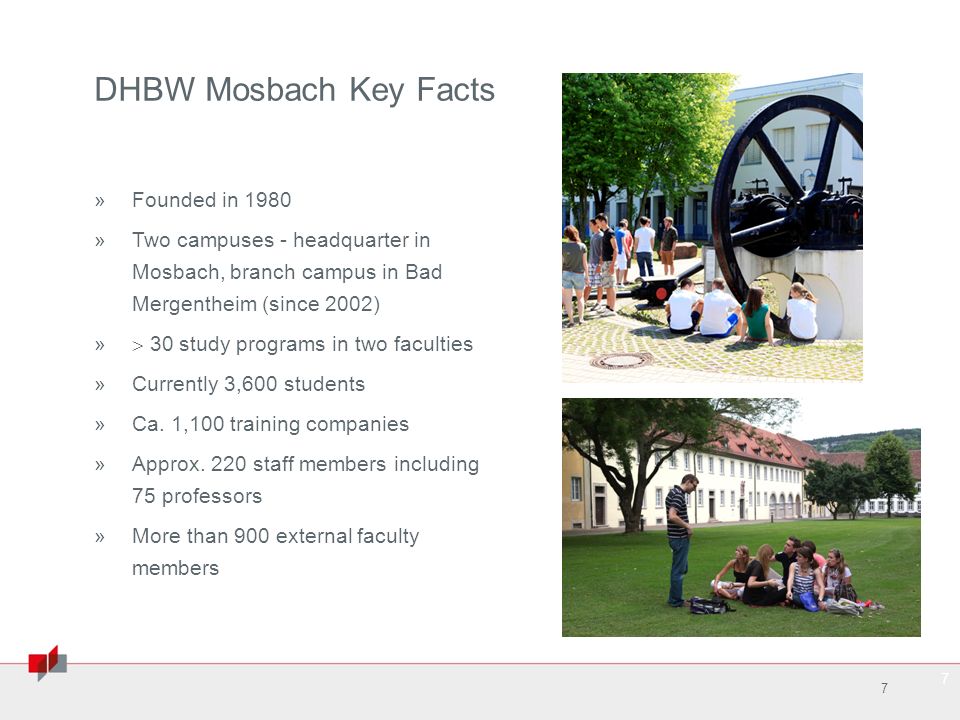 DHBW Mosbach Key Facts

» Founded in 1980

» Two campuses - headquarter in Mosbach, branch campus in Bad Mergentheim (since 2002)

» $>$ 30 study programs in two faculties

» Currently 3,600 students

» Ca. 1,100 training companies

» Approx. 220 staff members including 75 professors

» More than 900 external faculty members

7

7